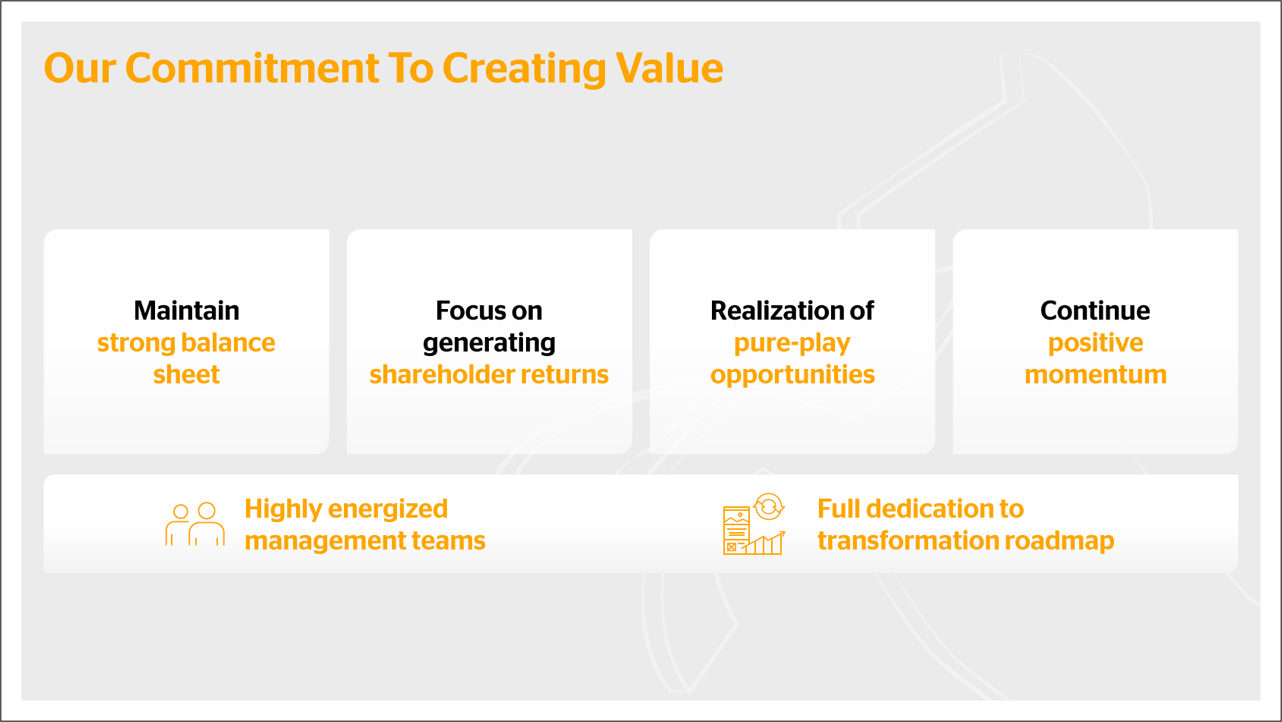 Our Commitment To Creating Value

Maintain strong balance sheet

Focus on generating shareholder returns

Realization of pure-play opportunities

Continue positive momentum

Highly energized management teams

Full dedication to transformation roadmap